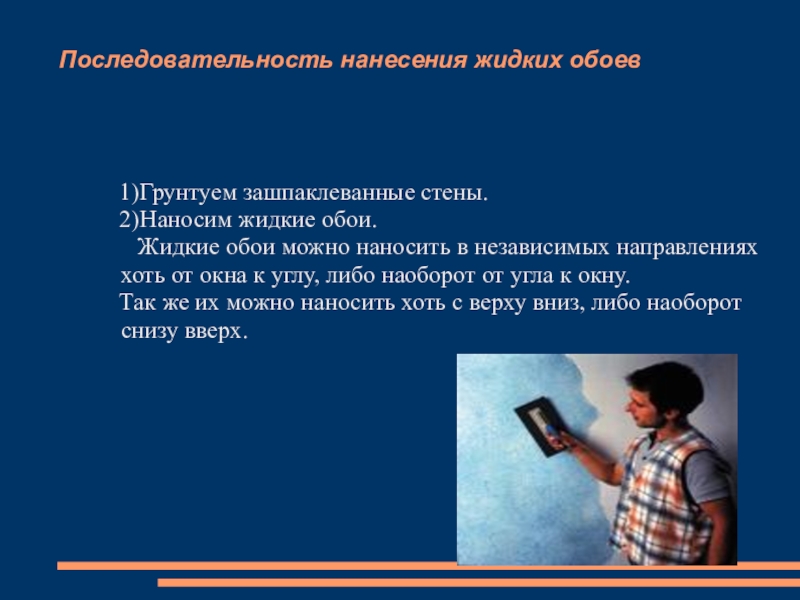 Последовательность нанесения жидких обоев

1)Грунтуем зашпаклеванные стены.
2)Наносим жидкие обои.
Жидкие обои можно наносить в независимых направлениях хоть от окна к углу, либо наоборот от угла к окну.
Так же их можно наносить хоть с верху вниз, либо наоборот снизу вверх.